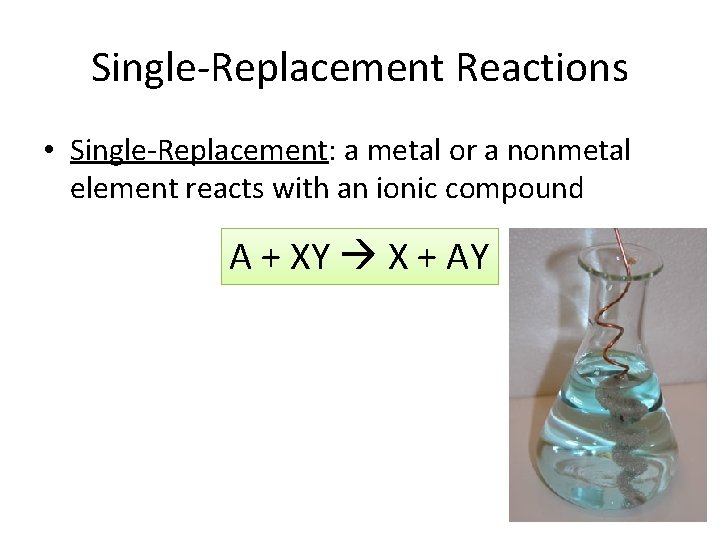 Single-Replacement Reactions

• Single-Replacement: a metal or a nonmetal element reacts with an ionic compound

$A + XY \rightarrow X + AY$